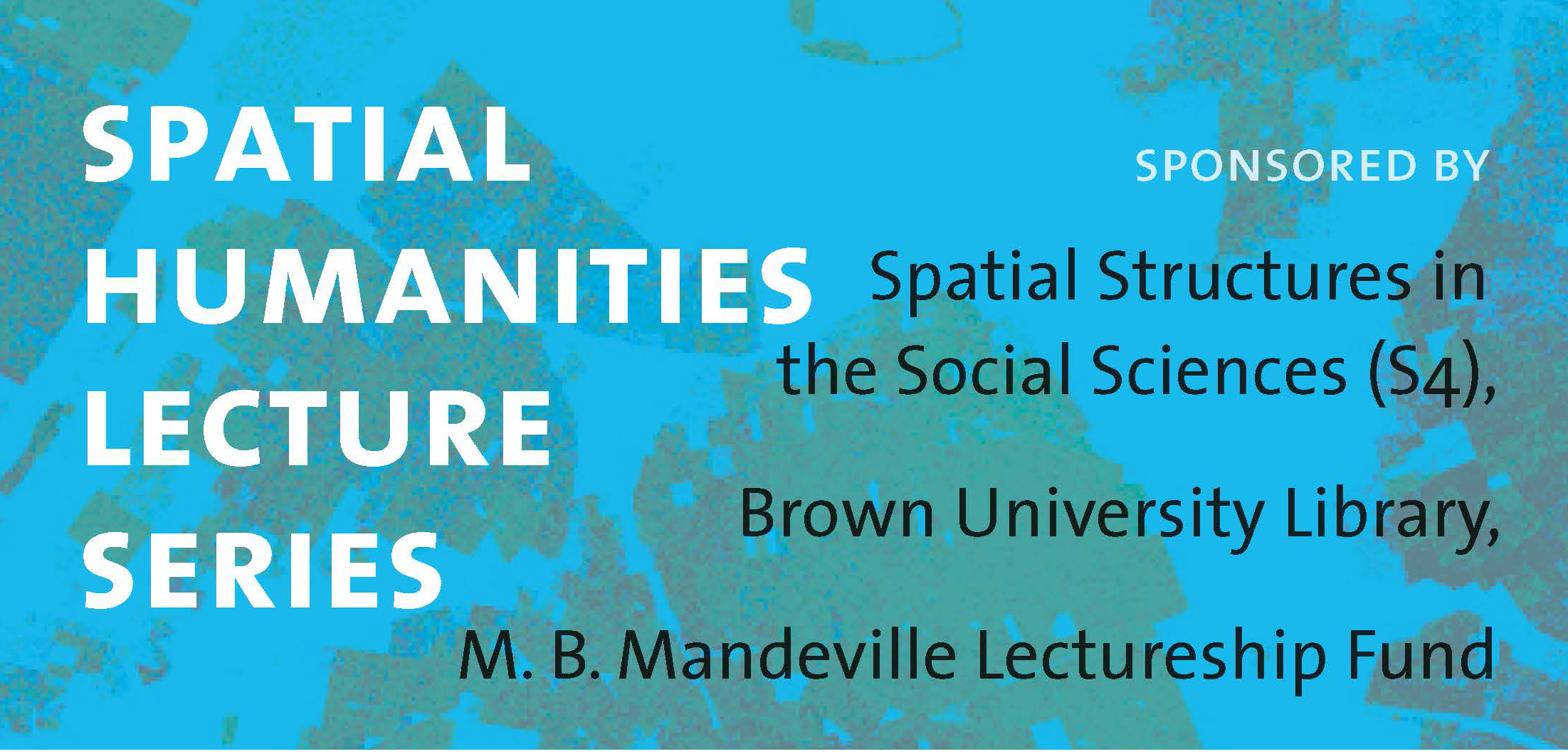 SPATIAL HUMANITIES LECTURE SERIES

SPONSORED BY

Spatial Structures in the Social Sciences (S4),

Brown University Library,

M. B. Mandeville Lectureship Fund